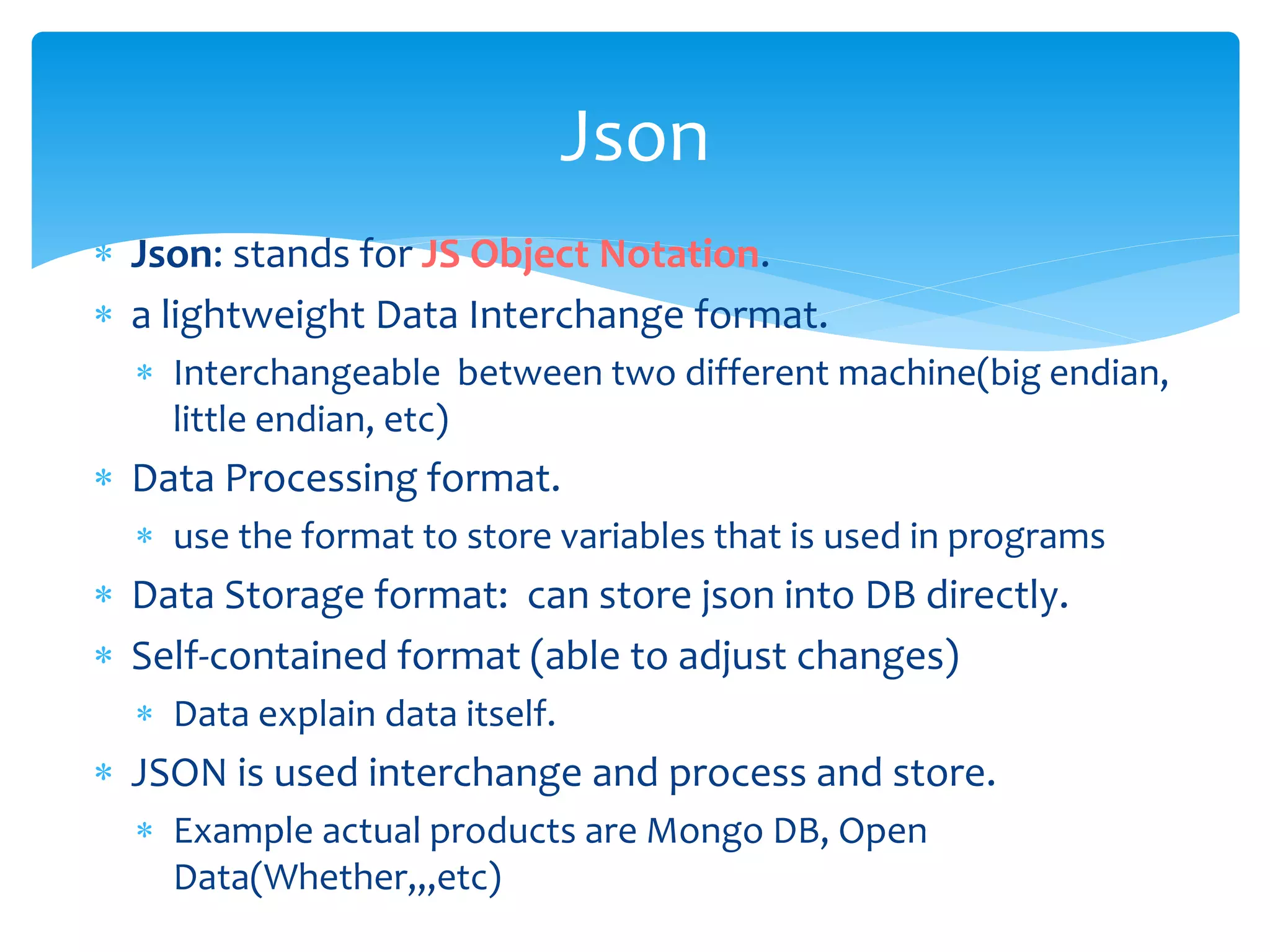 Json

* Json: stands for JS Object Notation.
* a lightweight Data Interchange format.
  * Interchangeable between two different machine(big endian, little endian, etc)
* Data Processing format.
  * use the format to store variables that is used in programs
* Data Storage format: can store json into DB directly.
* Self-contained format (able to adjust changes)
  * Data explain data itself.
* JSON is used interchange and process and store.
  * Example actual products are Mongo DB, Open Data(Whether,,,etc)